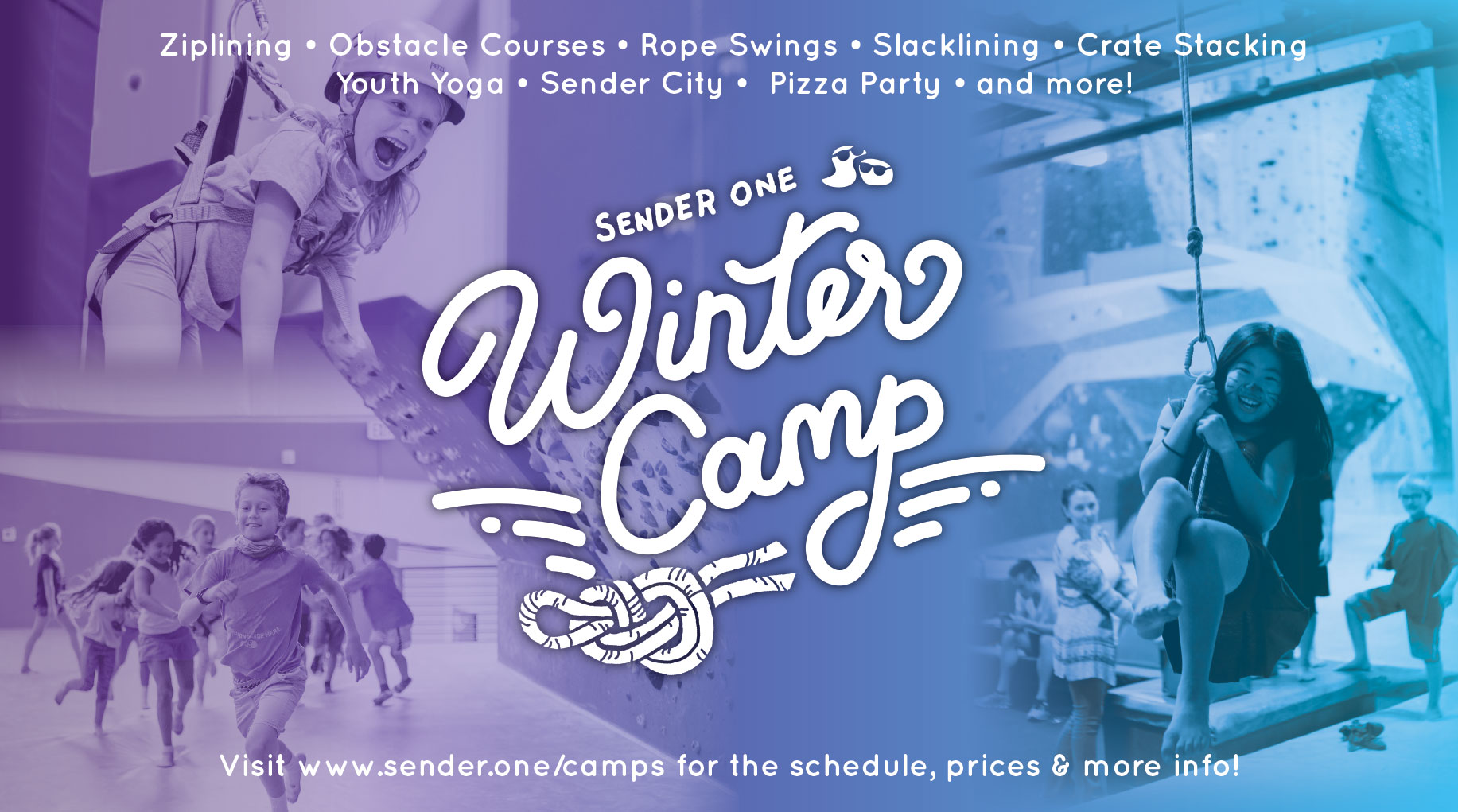 Ziplining • Obstacle Courses • Rope Swings • Slacklining • Crate Stacking
Youth Yoga • Sender City • Pizza Party • and more!

SENDER ONE

Winter Camp

Visit www.sender.one/camps for the schedule, prices & more info!